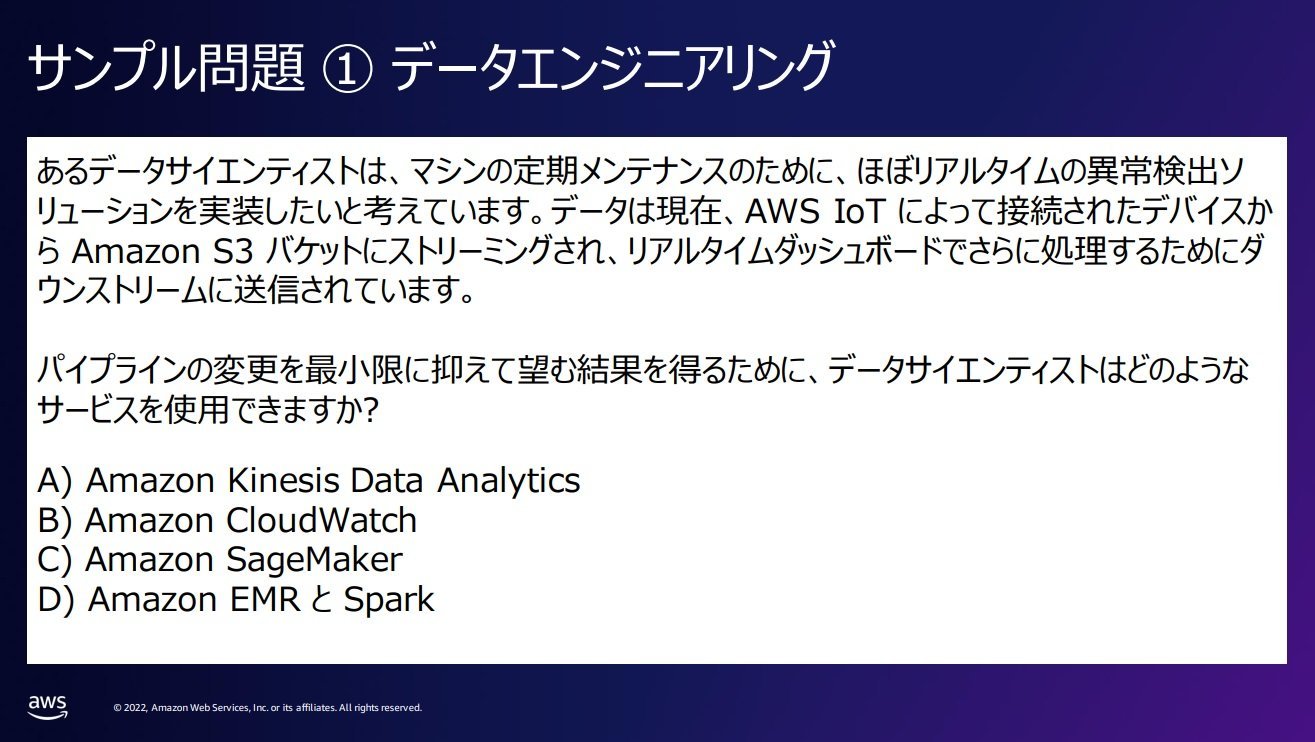 サンプル問題 ① データエンジニアリング

あるデータサイエンティストは、マシンの定期メンテナンスのために、ほぼリアルタイムの異常検出ソリューションを実装したいと考えています。データは現在、AWS IoT によって接続されたデバイスから Amazon S3 バケットにストリーミングされ、リアルタイムダッシュボードでさらに処理するためにダウンストリームに送信されています。

パイプラインの変更を最小限に抑えて望む結果を得るために、データサイエンティストはどのようなサービスを使用できますか?

A) Amazon Kinesis Data Analytics
B) Amazon CloudWatch
C) Amazon SageMaker
D) Amazon EMR と Spark

aws
© 2022, Amazon Web Services, Inc. or its affiliates. All rights reserved.